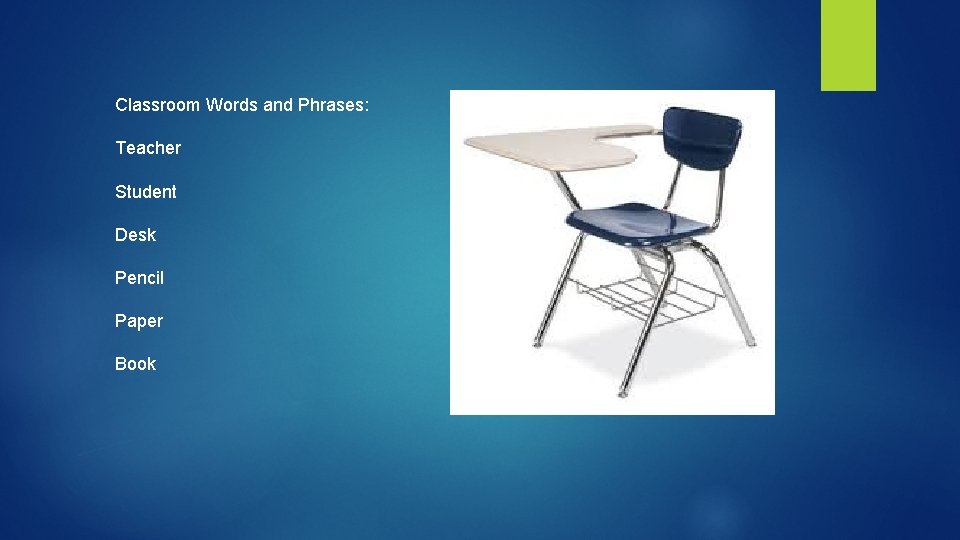 Classroom Words and Phrases:

Teacher

Student

Desk

Pencil

Paper

Book